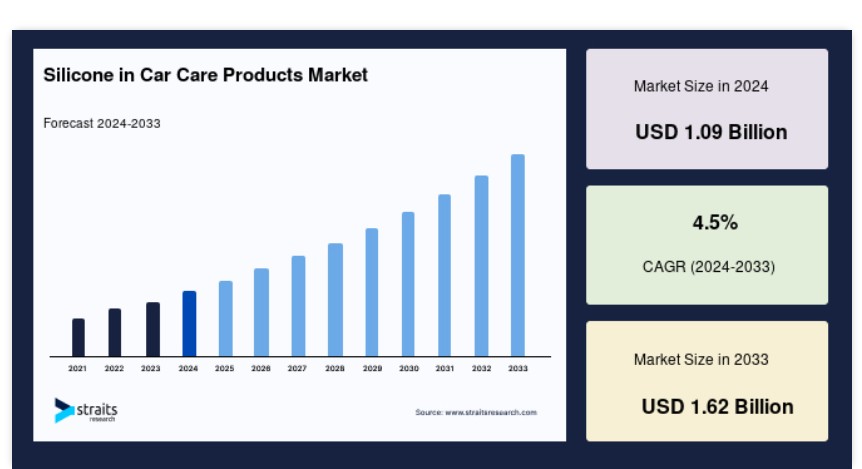 Silicone in Car Care Products Market

Forecast 2024-2033

2021 2022 2023 2024 2025 2026 2027 2028 2029 2030 2031 2032 2033

straits research

Source: www.straitsresearch.com

Market Size in 2024

USD 1.09 Billion

4.5%

CAGR (2024-2033)

Market Size in 2033

USD 1.62 Billion